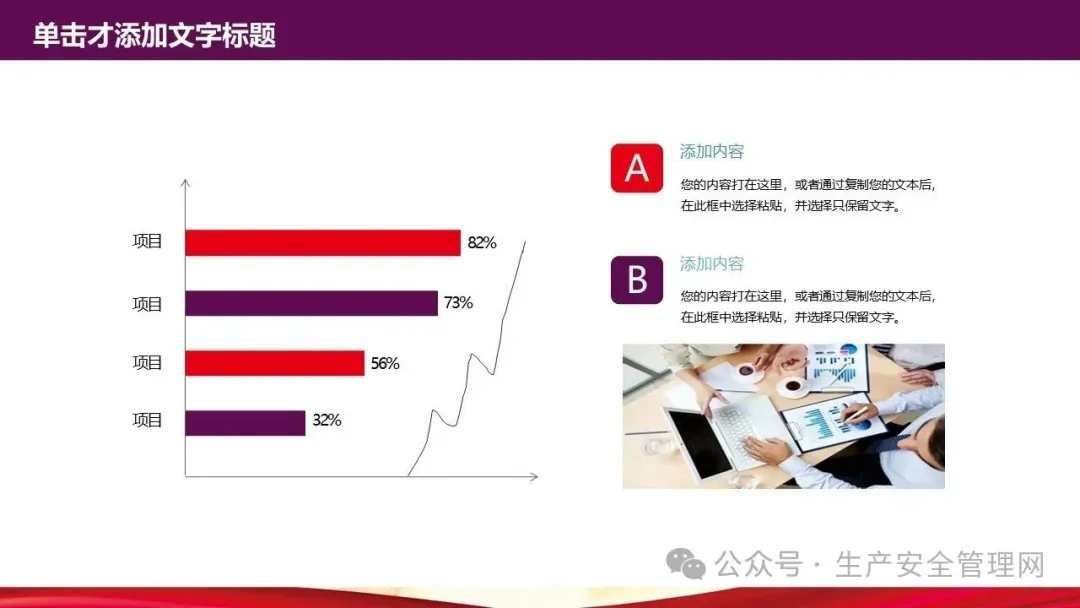 单击才添加文字标题

项目 82%

项目 73%

项目 56%

项目 32%

A

添加内容

您的内容打在这里，或者通过复制您的文本后，在此框中选择粘贴，并选择只保留文字。

B

添加内容

您的内容打在这里，或者通过复制您的文本后，在此框中选择粘贴，并选择只保留文字。

公众号 · 生产安全管理网